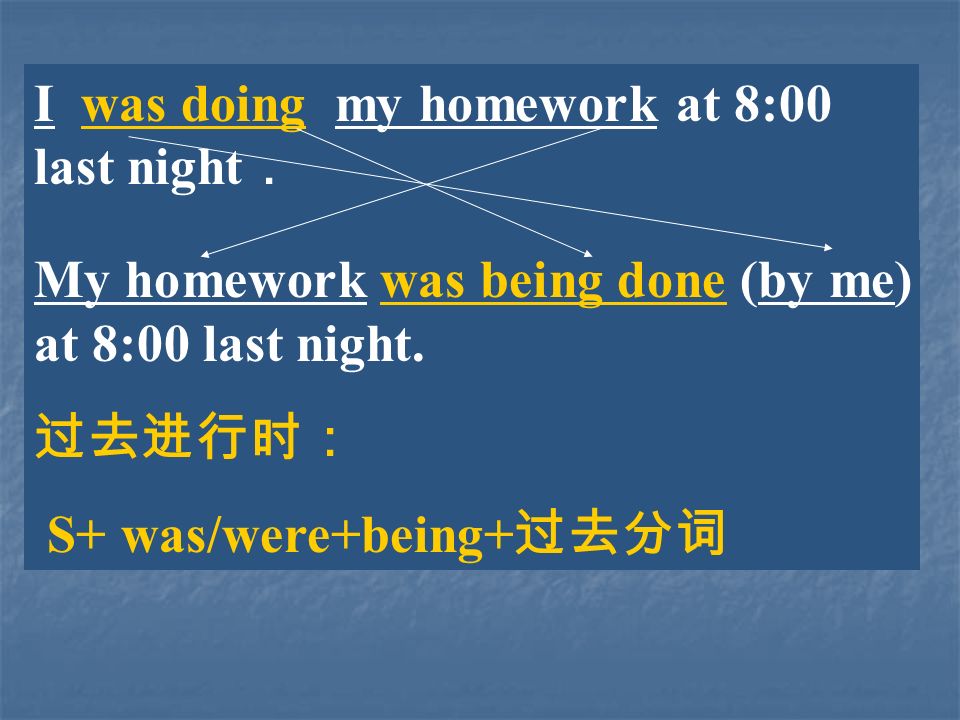 I was doing my homework at 8:00 last night .

My homework was being done (by me) at 8:00 last night.

过去进行时：

S+ was/were+being+过去分词